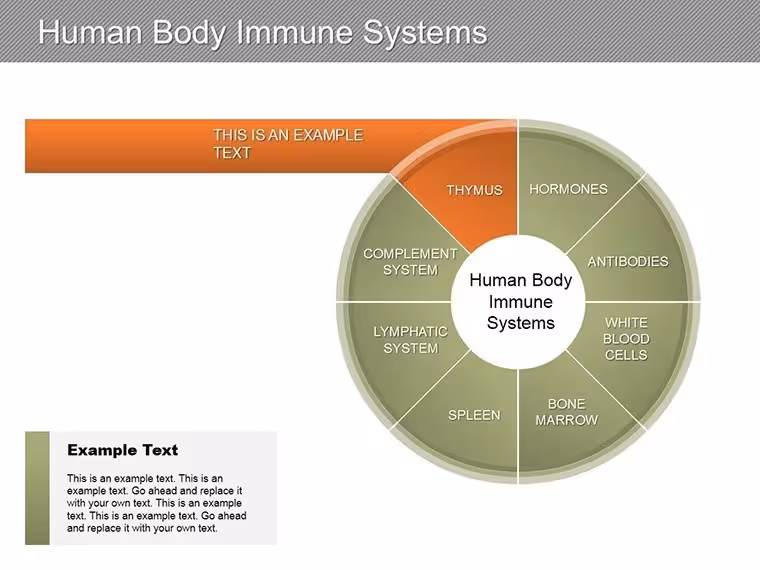 Human Body Immune Systems

THIS IS AN EXAMPLE TEXT

THYMUS

HORMONES

ANTIBODIES

WHITE BLOOD CELLS

BONE MARROW

SPLEEN

LYMPHATIC SYSTEM

COMPLEMENT SYSTEM

Human Body Immune Systems

Example Text

This is an example text. This is an example text. Go ahead and replace it with your own text. This is an example text. This is an example text. Go ahead and replace it with your own text.